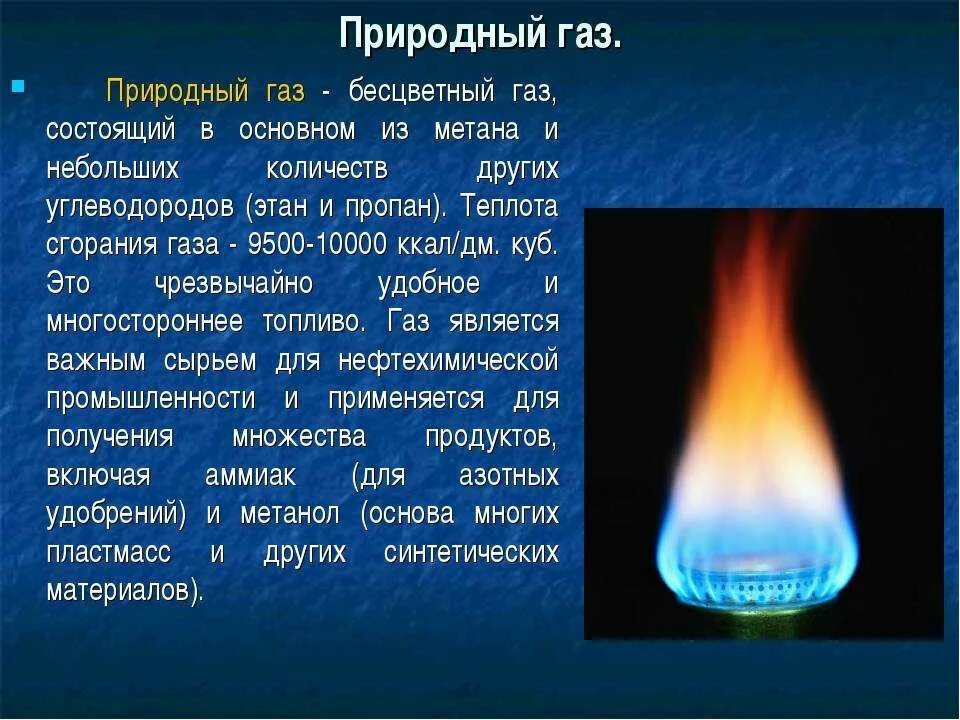 Природный газ.

Природный газ - бесцветный газ, состоящий в основном из метана и небольших количеств других углеводородов (этан и пропан). Теплота сгорания газа - 9500-10000 ккал/дм. куб. Это чрезвычайно удобное и многостороннее топливо. Газ является важным сырьем для нефтехимической промышленности и применяется для получения множества продуктов, включая аммиак (для азотных удобрений) и метанол (основа многих пластмасс и других синтетических материалов).